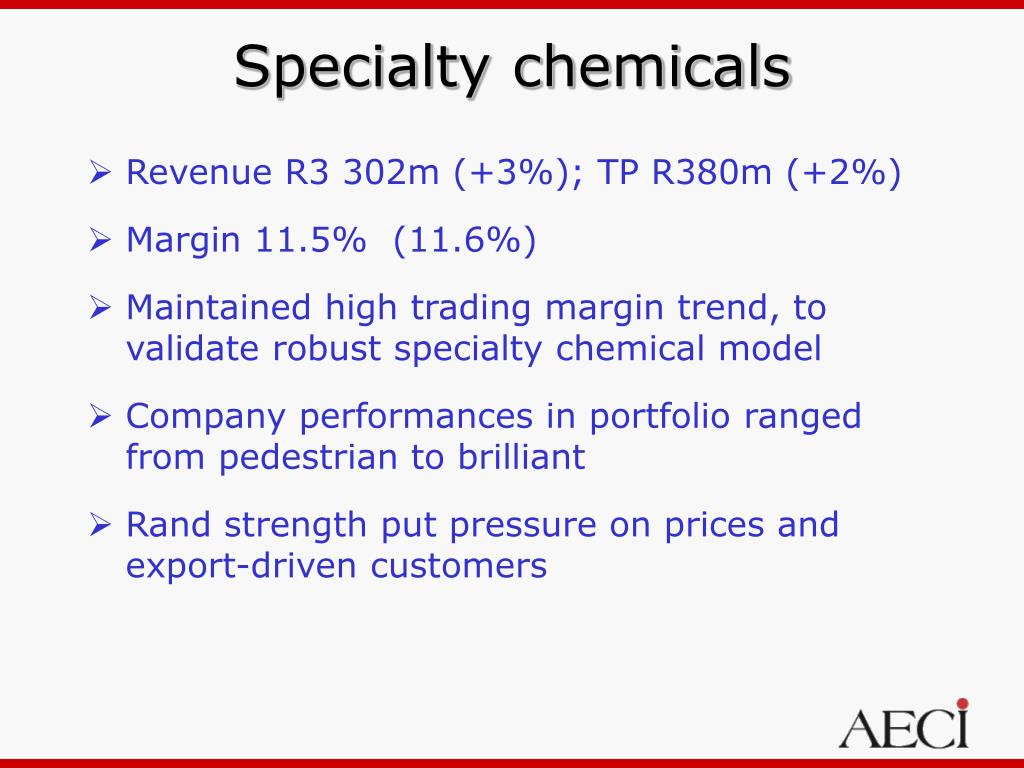 Specialty chemicals

➢ Revenue R3 302m (+3%); TP R380m (+2%)

➢ Margin 11.5% (11.6%)

➢ Maintained high trading margin trend, to validate robust specialty chemical model

➢ Company performances in portfolio ranged from pedestrian to brilliant

➢ Rand strength put pressure on prices and export-driven customers

AECI